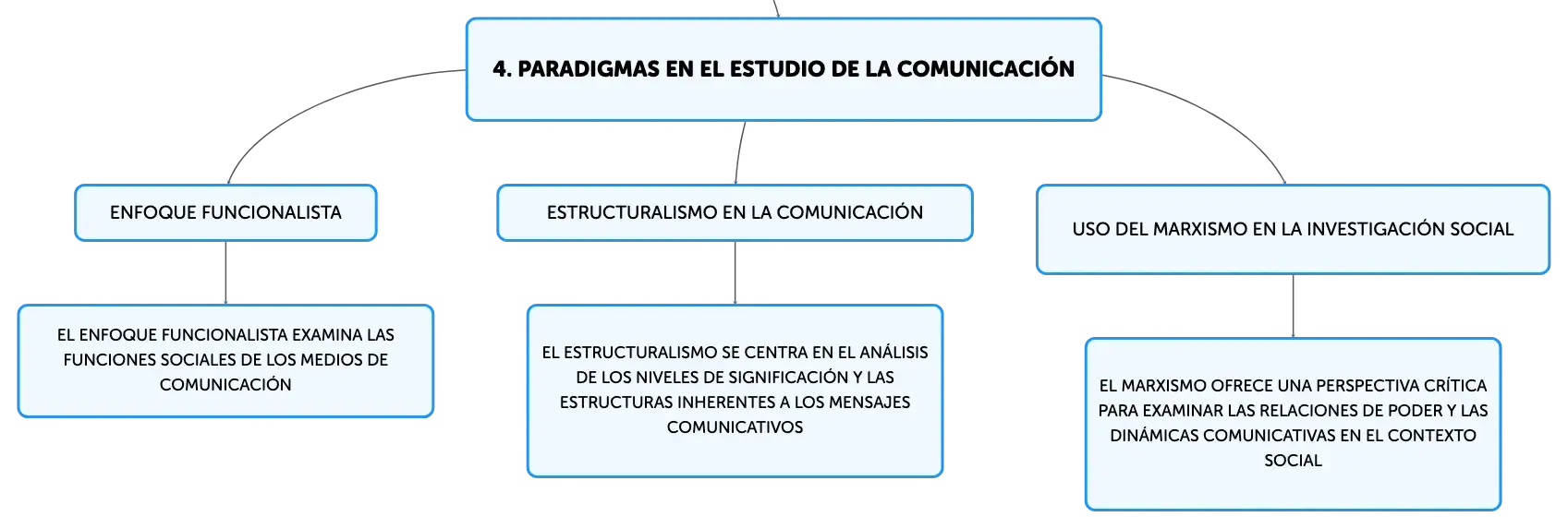 4. PARADIGMAS EN EL ESTUDIO DE LA COMUNICACIÓN

ENFOQUE FUNCIONALISTA

EL ENFOQUE FUNCIONALISTA EXAMINA LAS FUNCIONES SOCIALES DE LOS MEDIOS DE COMUNICACIÓN

ESTRUCTURALISMO EN LA COMUNICACIÓN

EL ESTRUCTURALISMO SE CENTRA EN EL ANÁLISIS DE LOS NIVELES DE SIGNIFICACIÓN Y LAS ESTRUCTURAS INHERENTES A LOS MENSAJES COMUNICATIVOS

USO DEL MARXISMO EN LA INVESTIGACIÓN SOCIAL

EL MARXISMO OFRECE UNA PERSPECTIVA CRÍTICA PARA EXAMINAR LAS RELACIONES DE PODER Y LAS DINÁMICAS COMUNICATIVAS EN EL CONTEXTO SOCIAL